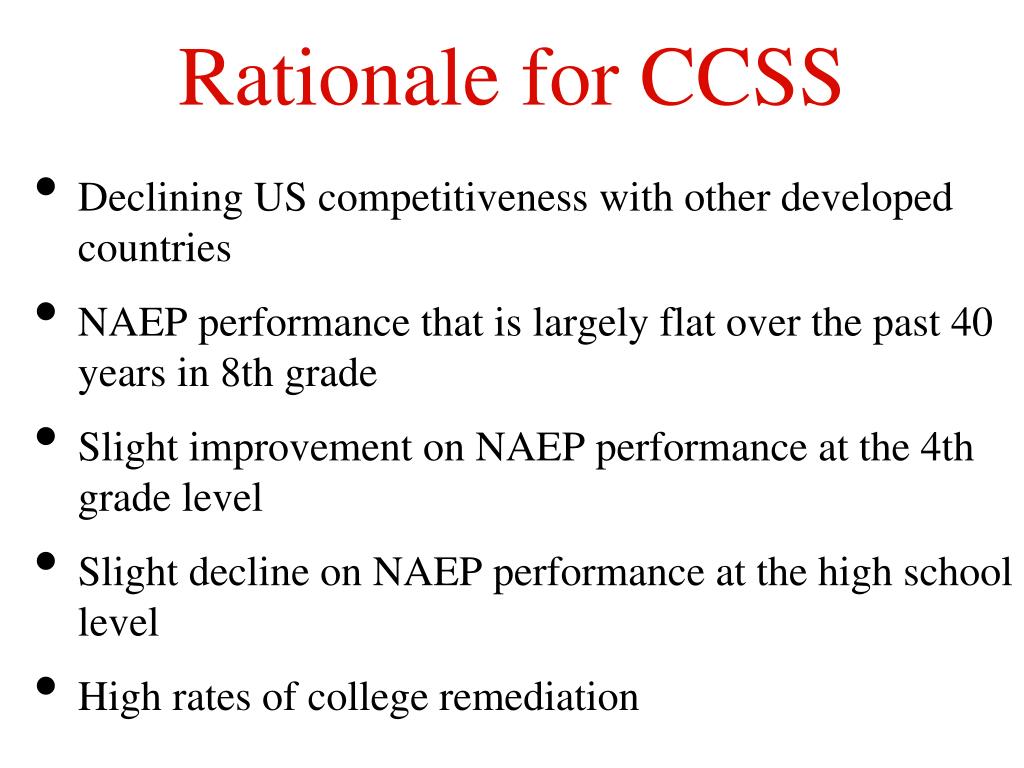 Rationale for CCSS

• Declining US competitiveness with other developed countries

• NAEP performance that is largely flat over the past 40 years in 8th grade

• Slight improvement on NAEP performance at the 4th grade level

• Slight decline on NAEP performance at the high school level

• High rates of college remediation